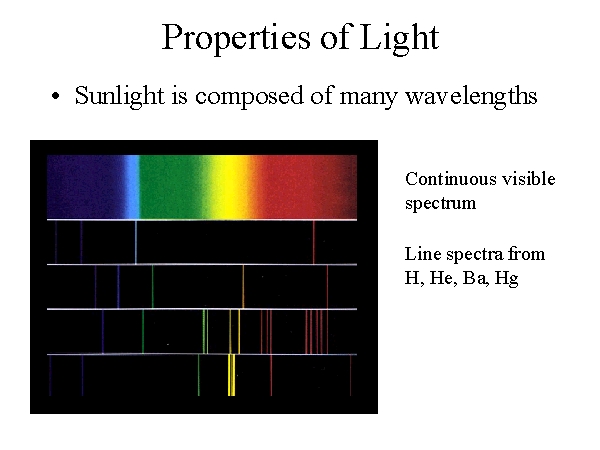 Properties of Light

• Sunlight is composed of many wavelengths

Continuous visible spectrum

Line spectra from H, He, Ba, Hg